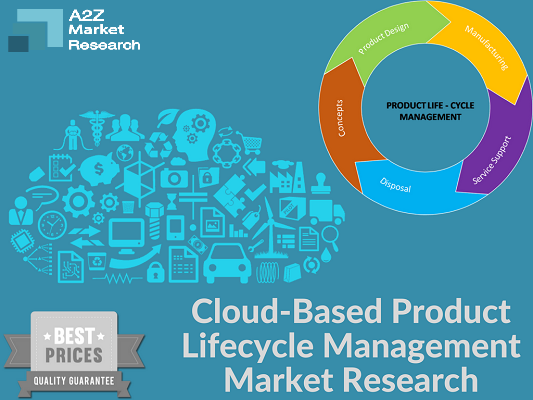 A2Z Market Research

Product Design
Manufacturing
Service Support
Disposal
Concepts
PRODUCT LIFE - CYCLE MANAGEMENT

BEST PRICES
QUALITY GUARANTEE

Cloud-Based Product Lifecycle Management Market Research